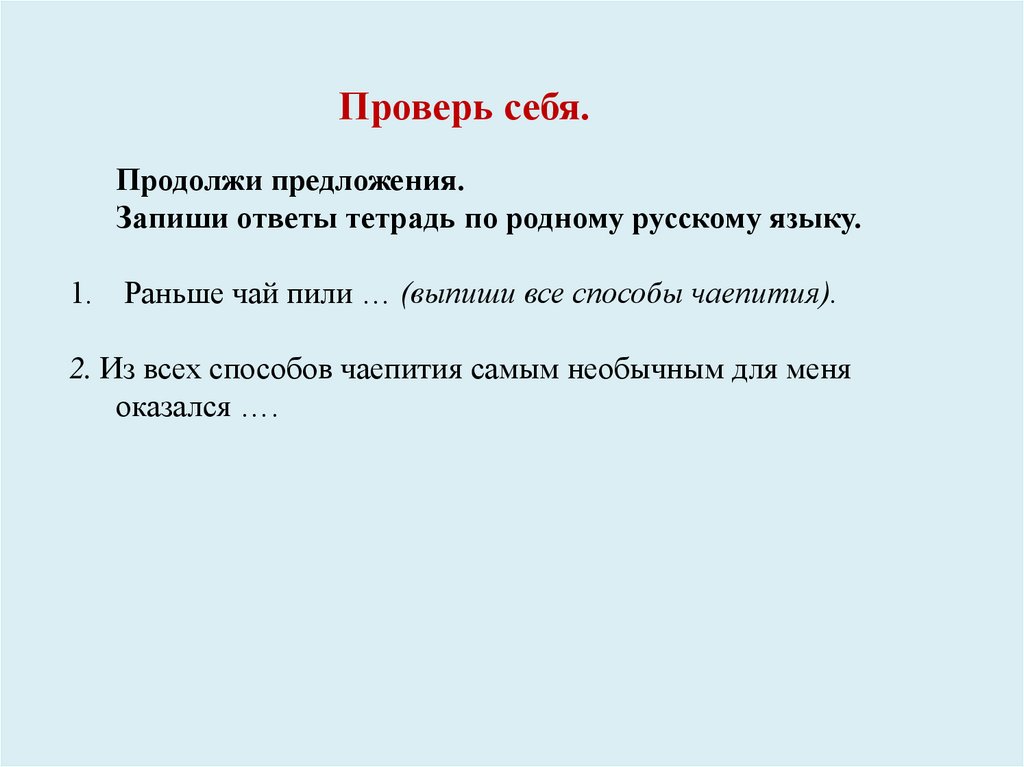 Проверь себя.

Продолжи предложения.
Запиши ответы тетрадь по родному русскому языку.

1. Раньше чай пили … (выпиши все способы чаепития).

2. Из всех способов чаепития самым необычным для меня оказался ….